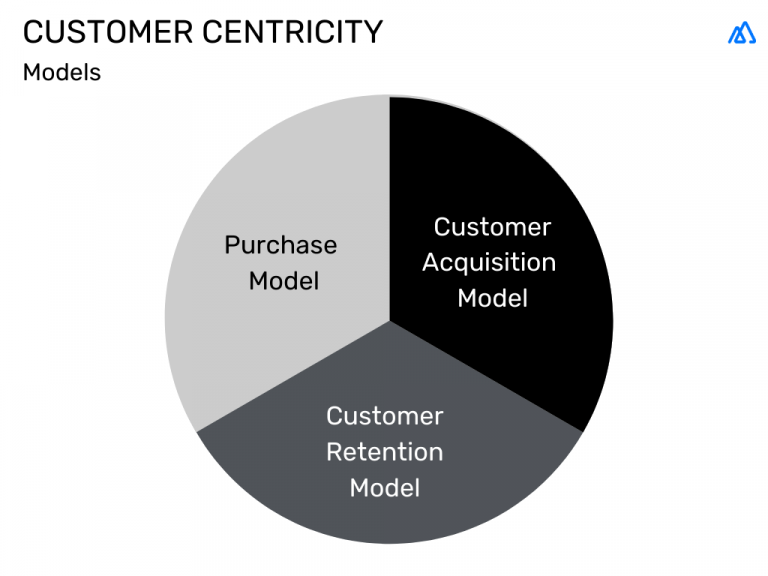 CUSTOMER CENTRICITY
Models

Purchase Model

Customer Acquisition Model

Customer Retention Model